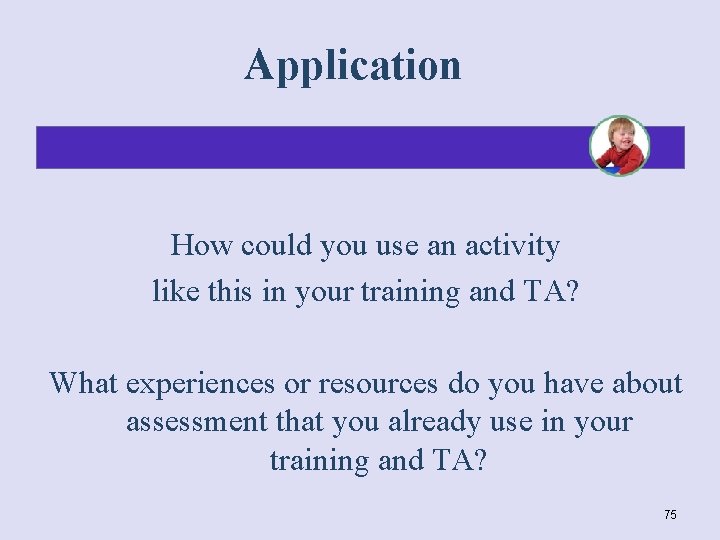 Application

How could you use an activity like this in your training and TA?

What experiences or resources do you have about assessment that you already use in your training and TA?

75